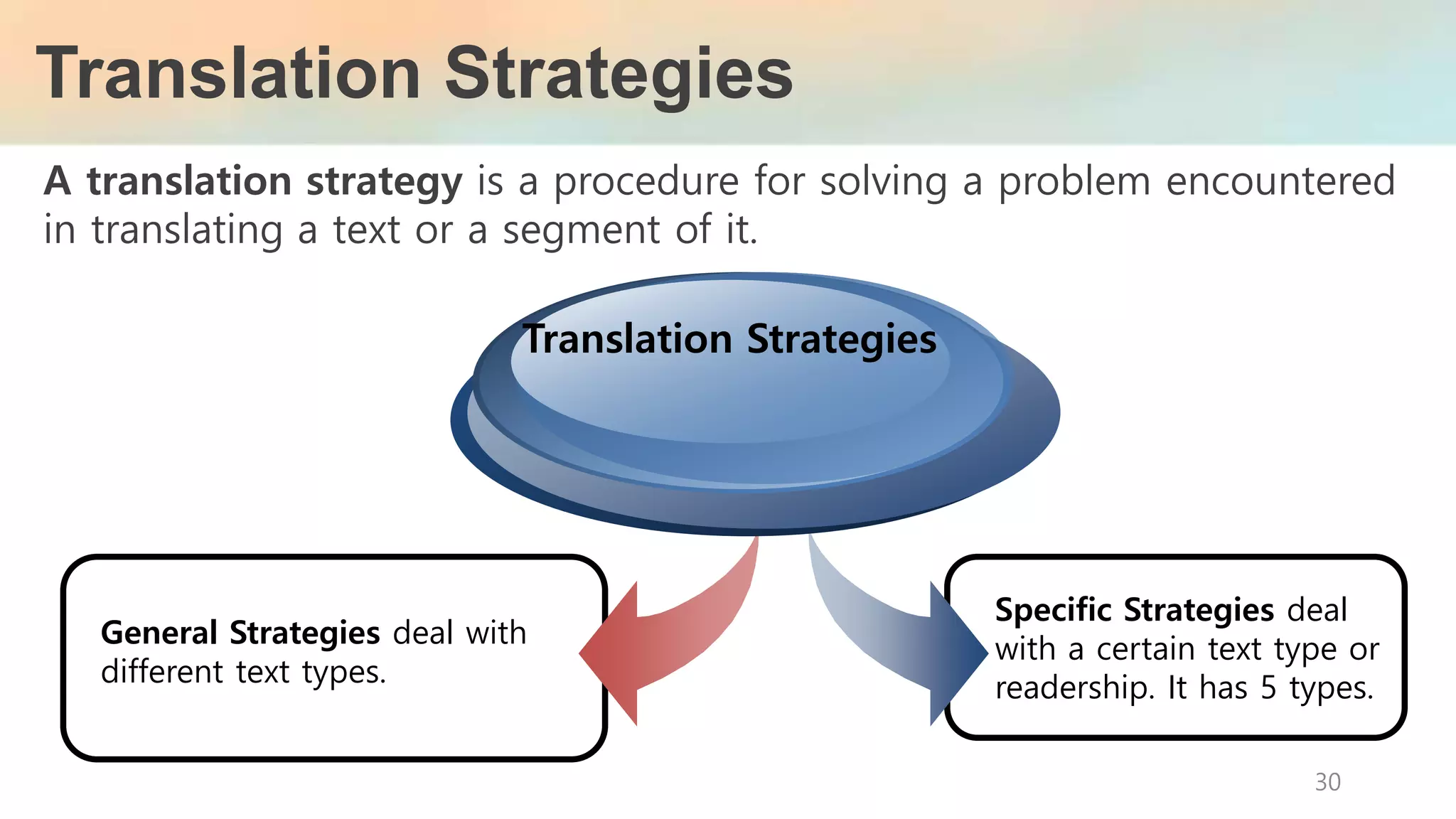 Translation Strategies

A translation strategy is a procedure for solving a problem encountered in translating a text or a segment of it.

Translation Strategies

General Strategies deal with different text types.

Specific Strategies deal with a certain text type or readership. It has 5 types.

30